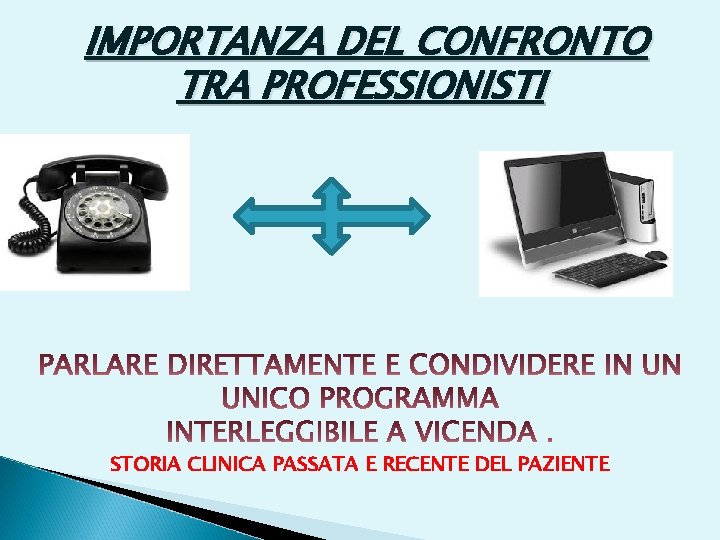 IMPORTANZA DEL CONFRONTO TRA PROFESSIONISTI

PARLARE DIRETTAMENTE E CONDIVIDERE IN UN UNICO PROGRAMMA INTERLEGGIBILE A VICENDA .

STORIA CLINICA PASSATA E RECENTE DEL PAZIENTE